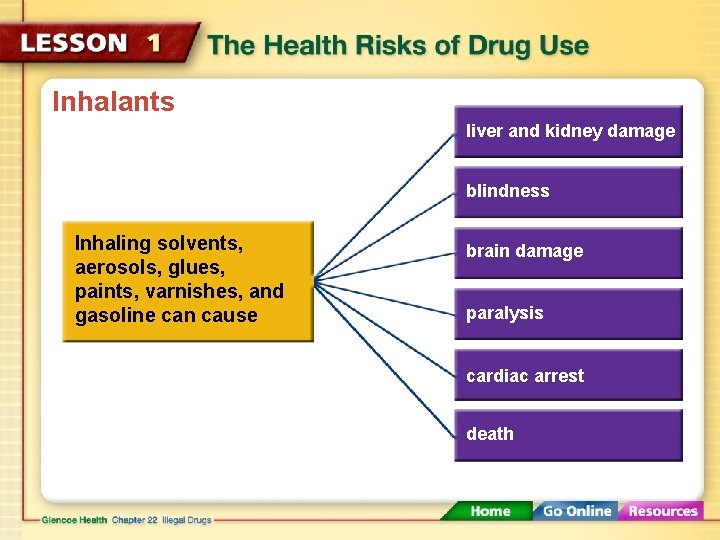 LESSON 1 The Health Risks of Drug Use

Inhalants

Inhaling solvents, aerosols, glues, paints, varnishes, and gasoline can cause

liver and kidney damage

blindness

brain damage

paralysis

cardiac arrest

death

Glencoe Health Chapter 22 Illegal Drugs

Home Go Online Resources